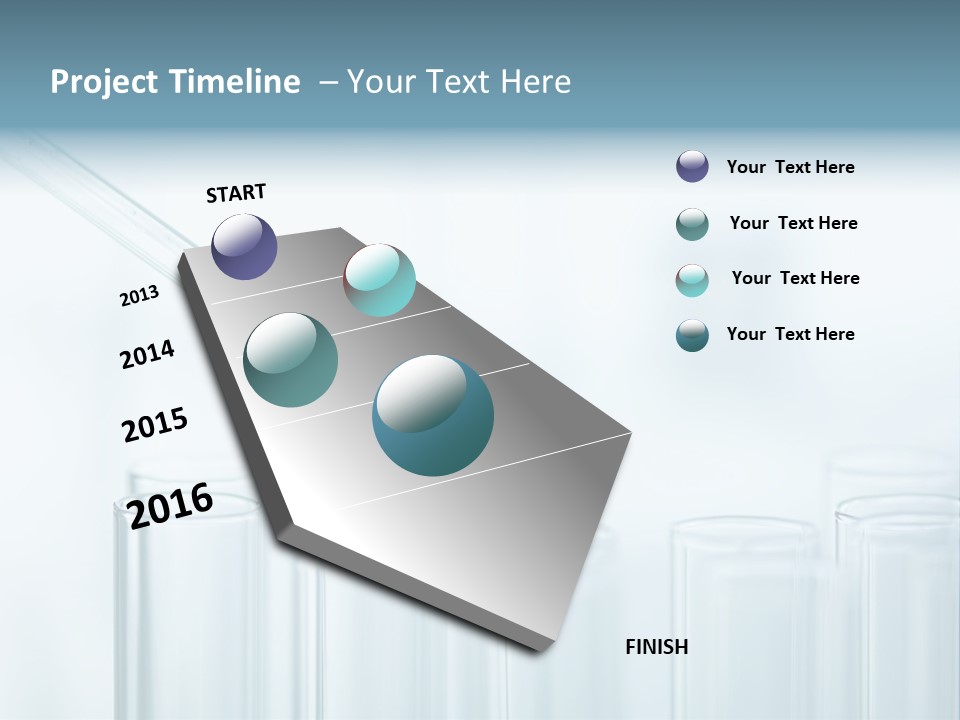 Project Timeline – Your Text Here

START

2013

2014

2015

2016

FINISH

Your Text Here

Your Text Here

Your Text Here

Your Text Here